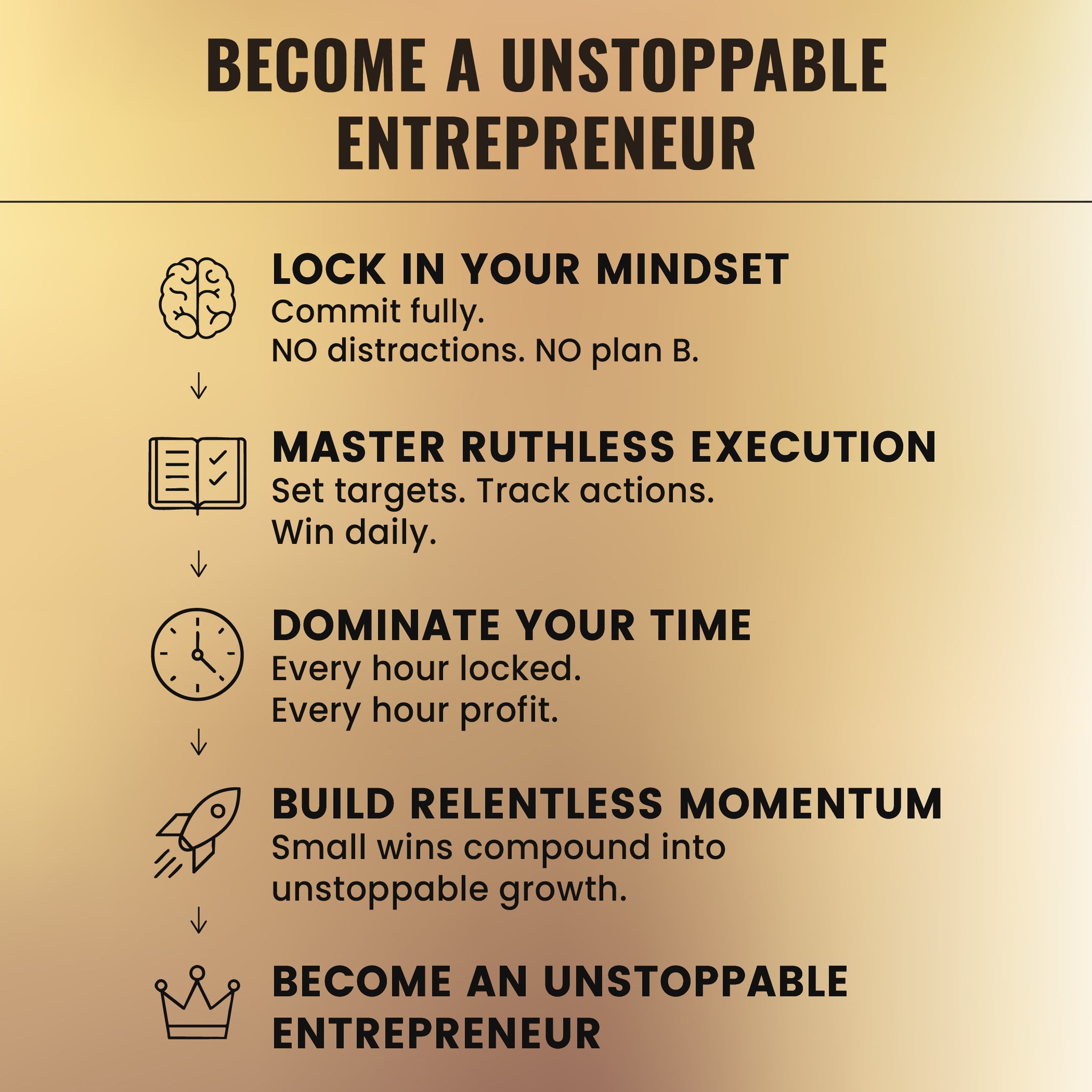 BECOME A UNSTOPPABLE ENTREPRENEUR

LOCK IN YOUR MINDSET
Commit fully.
NO distractions. NO plan B.

↓

MASTER RUTHLESS EXECUTION
Set targets. Track actions.
Win daily.

↓

DOMINATE YOUR TIME
Every hour locked.
Every hour profit.

↓

BUILD RELENTLESS MOMENTUM
Small wins compound into unstoppable growth.

↓

BECOME AN UNSTOPPABLE ENTREPRENEUR